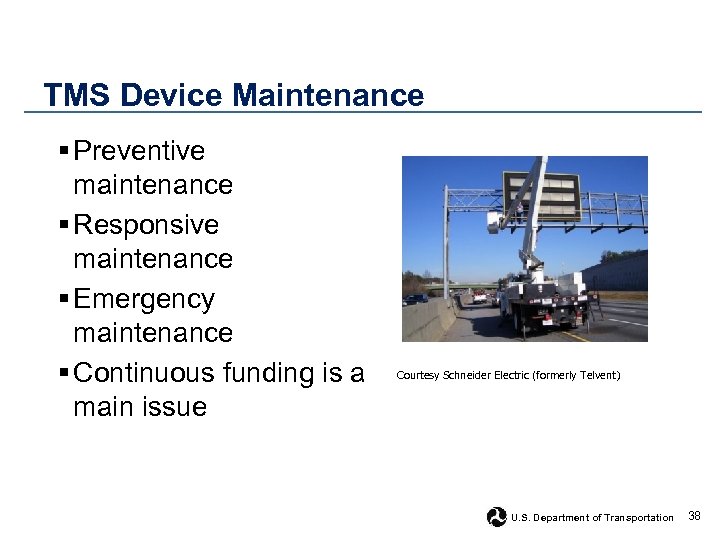 TMS Device Maintenance

▪ Preventive maintenance
▪ Responsive maintenance
▪ Emergency maintenance
▪ Continuous funding is a main issue

Courtesy Schneider Electric (formerly Telvent)

U.S. Department of Transportation 38